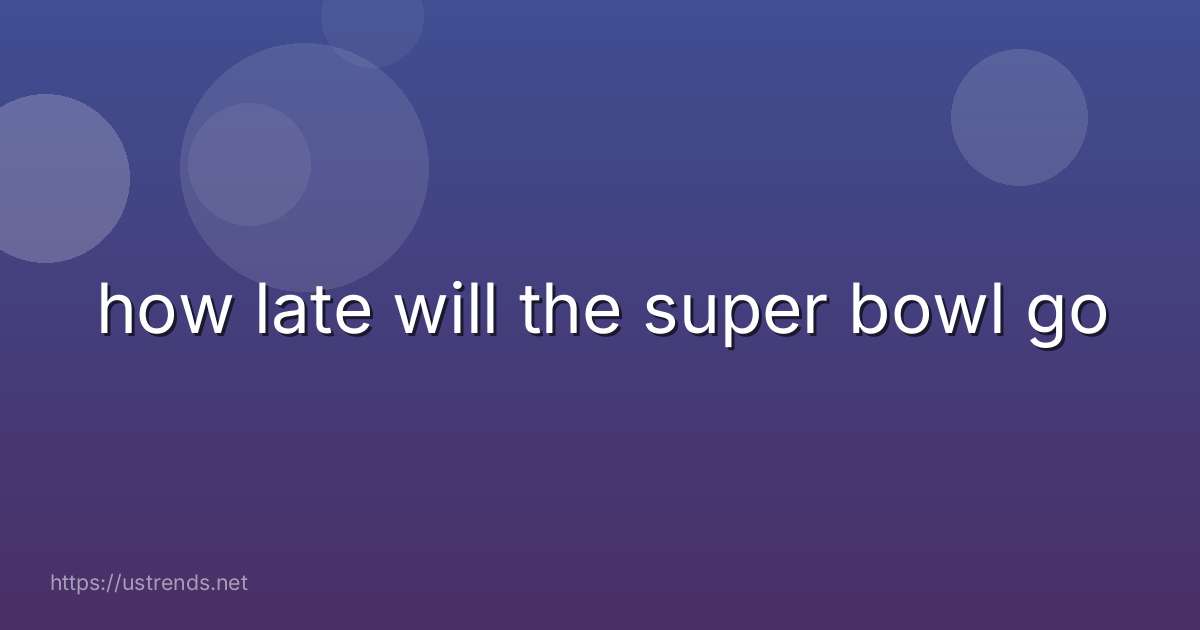 how late will the super bowl go

https://ustrends.net